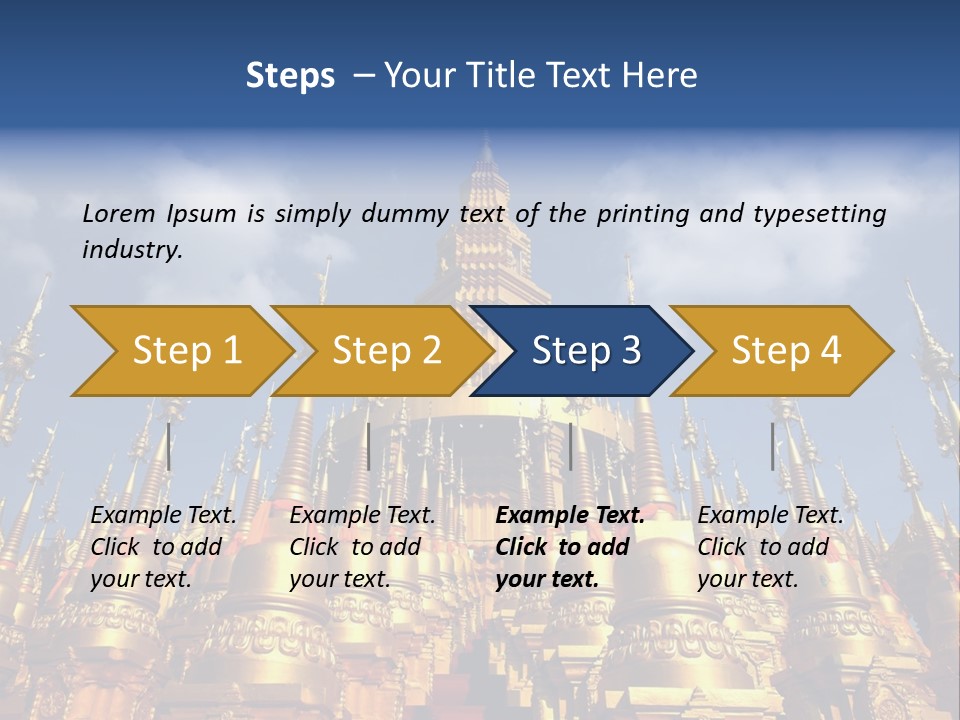 Steps – Your Title Text Here

Lorem Ipsum is simply dummy text of the printing and typesetting industry.

Step 1

Step 2

Step 3

Step 4

Example Text. Click to add your text.

Example Text. Click to add your text.

Example Text. Click to add your text.

Example Text. Click to add your text.